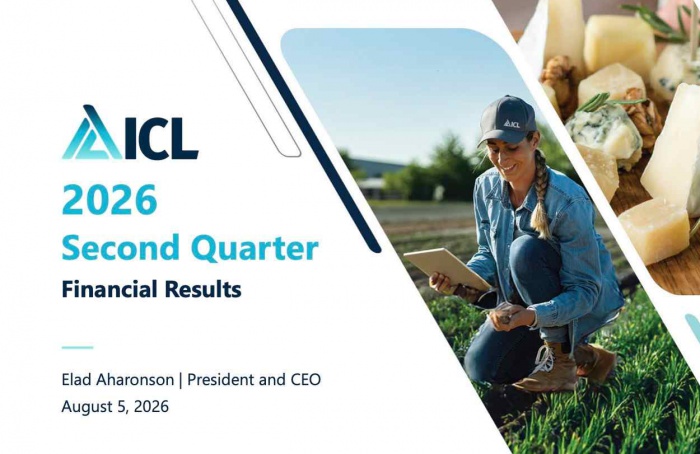 ICL

2026

Second Quarter

Financial Results

Elad Aharonson | President and CEO

August 5, 2026

ICL